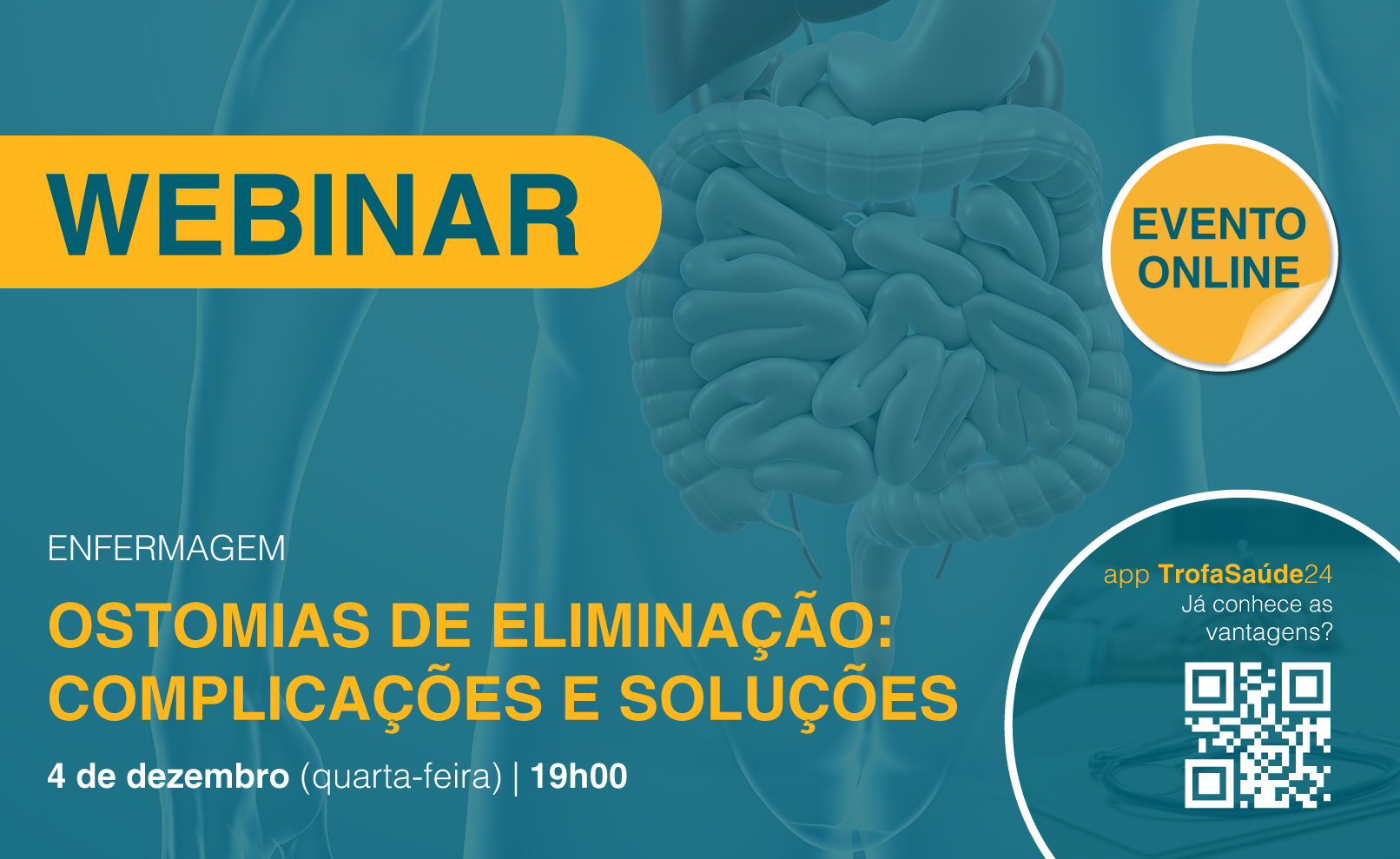 WEBINAR

EVENTO ONLINE

ENFERMAGEM

OSTOMIAS DE ELIMINAÇÃO: COMPLICAÇÕES E SOLUÇÕES

4 de dezembro (quarta-feira) | 19h00

app TrofaSaúde24
Já conhece as vantagens?